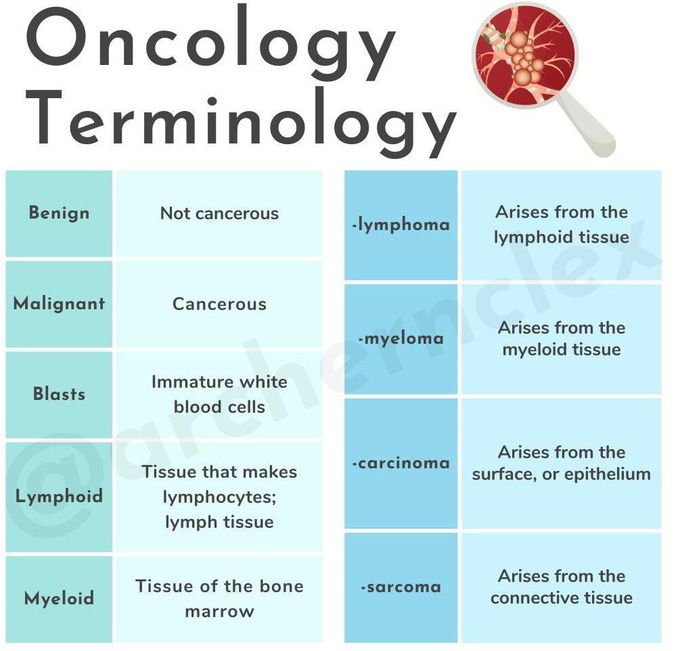 Oncology Terminology

| Benign | Not cancerous |
|---|---|
| Malignant | Cancerous |
| Blasts | Immature white blood cells |
| Lymphoid | Tissue that makes lymphocytes; lymph tissue |
| Myeloid | Tissue of the bone marrow |

| -lymphoma | Arises from the lymphoid tissue |
|---|---|
| -myeloma | Arises from the myeloid tissue |
| -carcinoma | Arises from the surface, or epithelium |
| -sarcoma | Arises from the connective tissue |

@archernclex